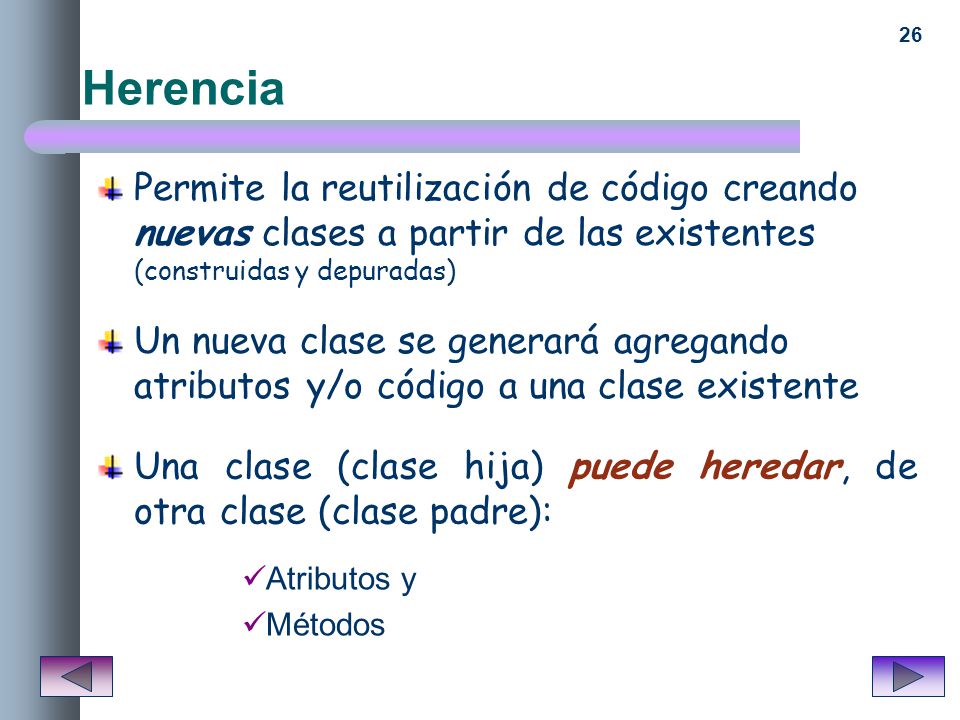 26

Herencia

Permite la reutilización de código creando nuevas clases a partir de las existentes (construidas y depuradas)

Un nueva clase se generará agregando atributos y/o código a una clase existente

Una clase (clase hija) puede heredar, de otra clase (clase padre):

✓Atributos y

✓Métodos